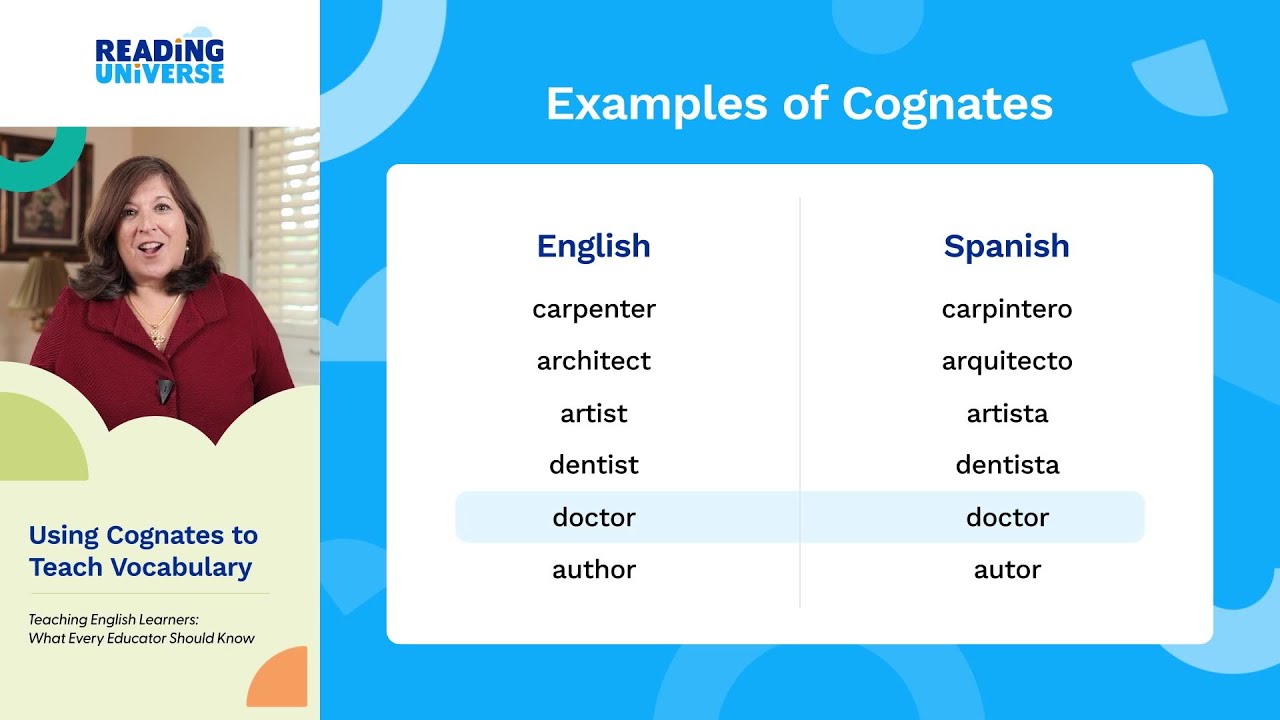 READING UNIVERSE

Using Cognates to Teach Vocabulary

Teaching English Learners: What Every Educator Should Know

Examples of Cognates

| English | Spanish |
|---|---|
| carpenter | carpintero |
| architect | arquitecto |
| artist | artista |
| dentist | dentista |
| doctor | doctor |
| author | autor |